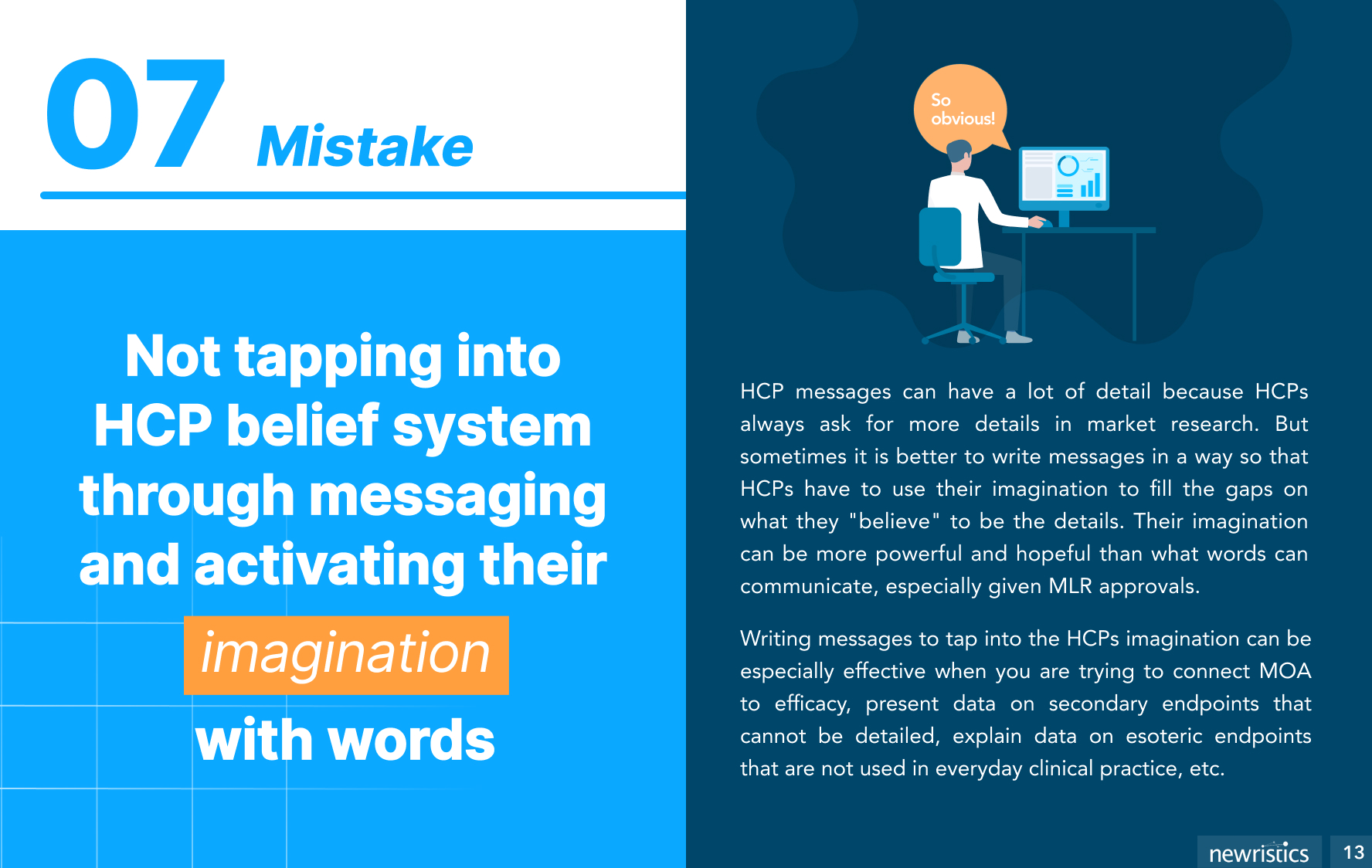 07 Mistake

Not tapping into HCP belief system through messaging and activating their imagination with words

So obvious!

HCP messages can have a lot of detail because HCPs always ask for more details in market research. But sometimes it is better to write messages in a way so that HCPs have to use their imagination to fill the gaps on what they "believe" to be the details. Their imagination can be more powerful and hopeful than what words can communicate, especially given MLR approvals.

Writing messages to tap into the HCPs imagination can be especially effective when you are trying to connect MOA to efficacy, present data on secondary endpoints that cannot be detailed, explain data on esoteric endpoints that are not used in everyday clinical practice, etc.

newristics 13